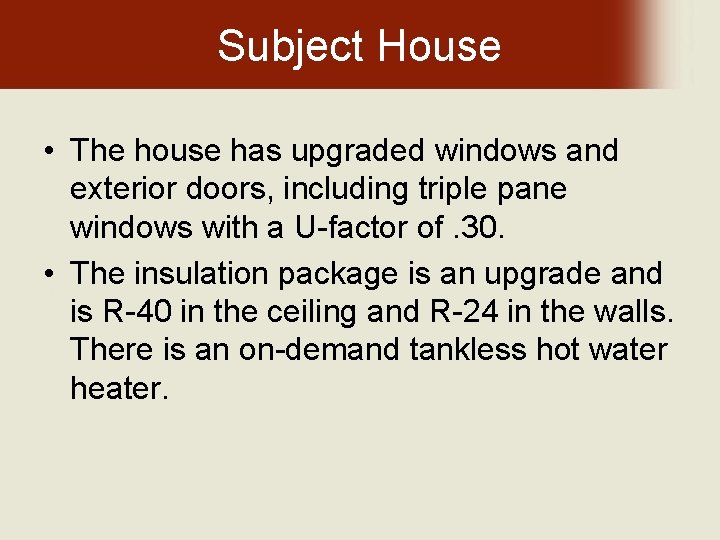 Subject House

• The house has upgraded windows and exterior doors, including triple pane windows with a U-factor of .30.

• The insulation package is an upgrade and is R-40 in the ceiling and R-24 in the walls. There is an on-demand tankless hot water heater.